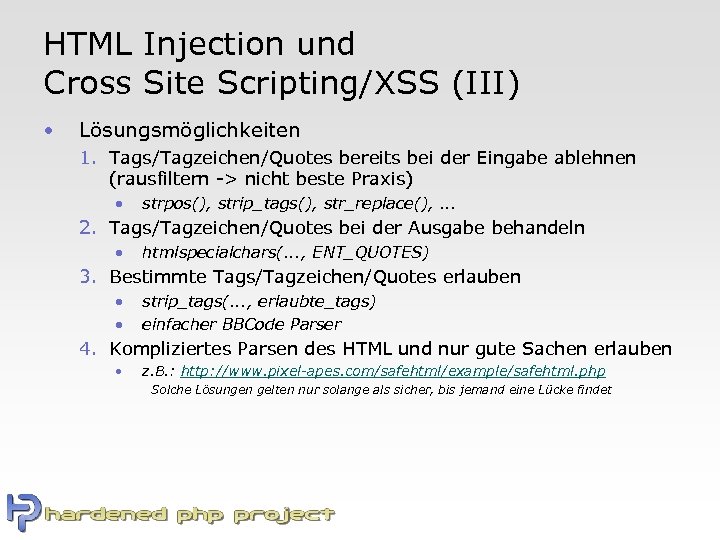 HTML Injection und
Cross Site Scripting/XSS (III)

• Lösungsmöglichkeiten
1. Tags/Tagzeichen/Quotes bereits bei der Eingabe ablehnen (rausfiltern -> nicht beste Praxis)
• strpos(), strip_tags(), str_replace(), ...
2. Tags/Tagzeichen/Quotes bei der Ausgabe behandeln
• htmlspecialchars(..., ENT_QUOTES)
3. Bestimmte Tags/Tagzeichen/Quotes erlauben
• strip_tags(..., erlaubte_tags)
• einfacher BBCode Parser
4. Kompliziertes Parsen des HTML und nur gute Sachen erlauben
• z.B.: http://www.pixel-apes.com/safehtml/example/safehtml.php
Solche Lösungen gelten nur solange als sicher, bis jemand eine Lücke findet

hardened php project